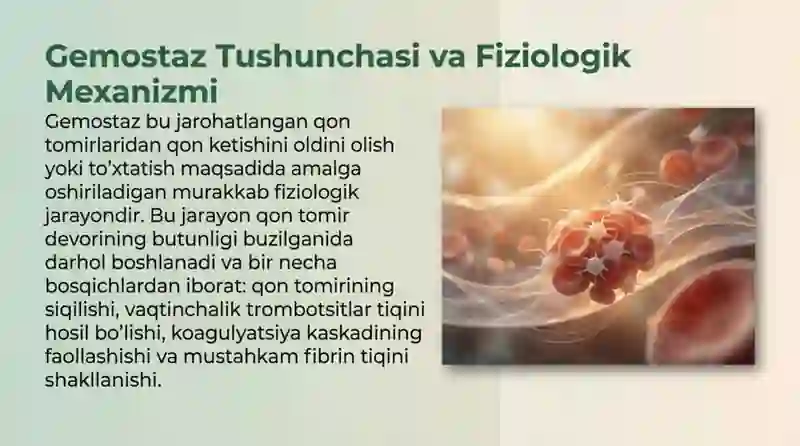 Gemostaz Tushunchasi va Fiziologik Mexanizmi

Gemostaz bu jarohatlangan qon tomirlaridan qon ketishini oldini olish yoki to'xtatish maqsadida amalga oshiriladigan murakkab fiziologik jarayondir. Bu jarayon qon tomir devorining butunligi buzilganida darhol boshlanadi va bir necha bosqichlardan iborat: qon tomirining siqilishi, vaqtinchalik trombotsitlar tiqini hosil bo'lishi, koagulyatsiya kaskadining faollashishi va mustahkam fibrin tiqini shakllanishi.